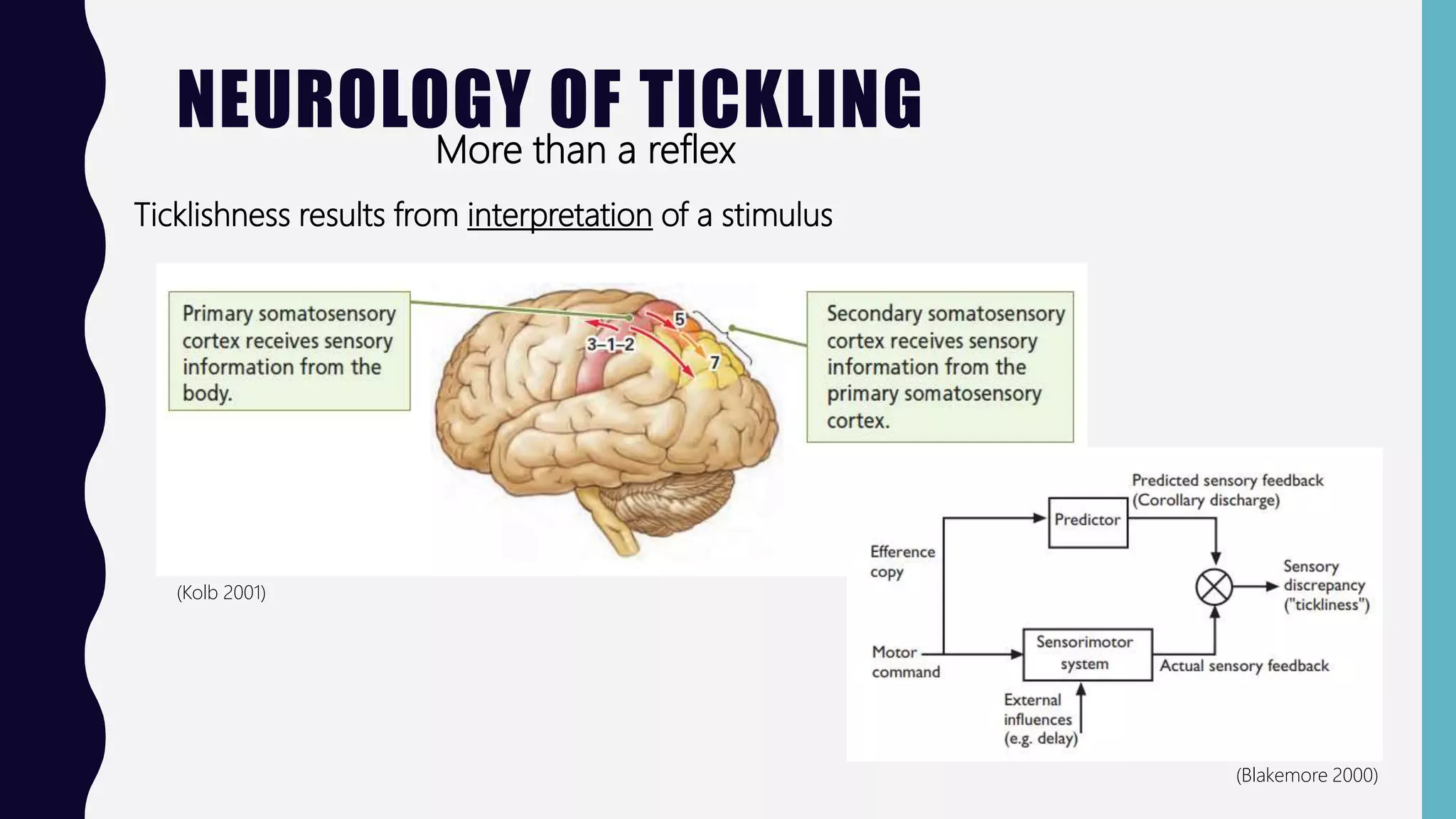 NEUROLOGY OF TICKLING
More than a reflex

Ticklishness results from interpretation of a stimulus

Primary somatosensory cortex receives sensory information from the body.

3–1–2

5

7

Secondary somatosensory cortex receives sensory information from the primary somatosensory cortex.

(Kolb 2001)

Predicted sensory feedback (Corollary discharge)

Predictor

Efference copy

Sensory discrepancy ("tickliness")

Motor command

Sensorimotor system

Actual sensory feedback

External influences (e.g. delay)

(Blakemore 2000)